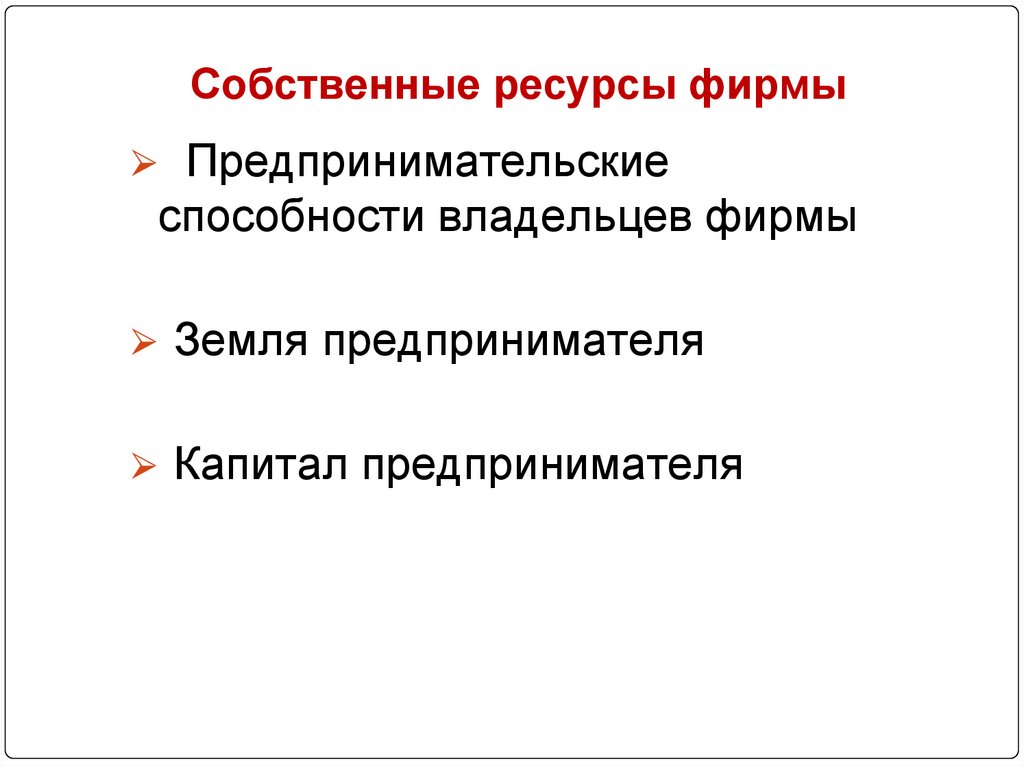 Собственные ресурсы фирмы

➢ Предпринимательские способности владельцев фирмы

➢ Земля предпринимателя

➢ Капитал предпринимателя